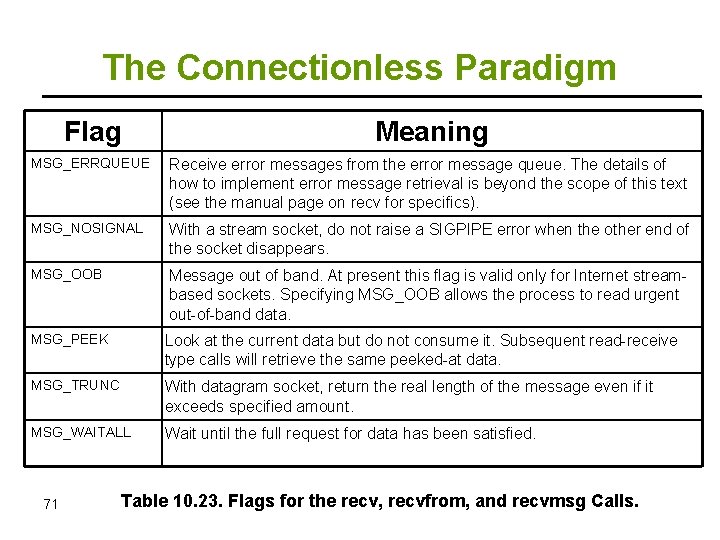 The Connectionless Paradigm

| Flag | Meaning |
|---|---|
| MSG_ERRQUEUE | Receive error messages from the error message queue. The details of how to implement error message retrieval is beyond the scope of this text (see the manual page on recv for specifics). |
| MSG_NOSIGNAL | With a stream socket, do not raise a SIGPIPE error when the other end of the socket disappears. |
| MSG_OOB | Message out of band. At present this flag is valid only for Internet stream-based sockets. Specifying MSG_OOB allows the process to read urgent out-of-band data. |
| MSG_PEEK | Look at the current data but do not consume it. Subsequent read-receive type calls will retrieve the same peeked-at data. |
| MSG_TRUNC | With datagram socket, return the real length of the message even if it exceeds specified amount. |
| MSG_WAITALL | Wait until the full request for data has been satisfied. |

71

Table 10.23. Flags for the recv, recvfrom, and recvmsg Calls.